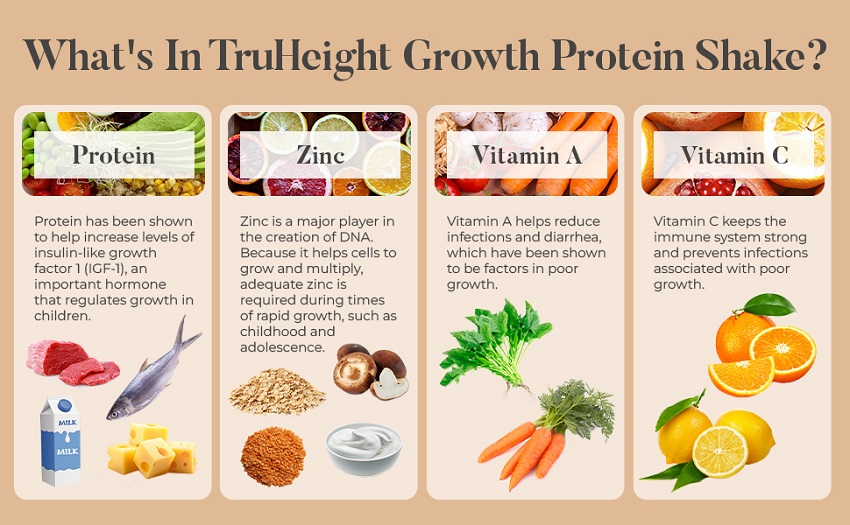 What's In TruHeight Growth Protein Shake?

Protein

Protein has been shown to help increase levels of insulin-like growth factor 1 (IGF-1), an important hormone that regulates growth in children.

MILK

MILK

Zinc

Zinc is a major player in the creation of DNA. Because it helps cells to grow and multiply, adequate zinc is required during times of rapid growth, such as childhood and adolescence.

Vitamin A

Vitamin A helps reduce infections and diarrhea, which have been shown to be factors in poor growth.

Vitamin C

Vitamin C keeps the immune system strong and prevents infections associated with poor growth.